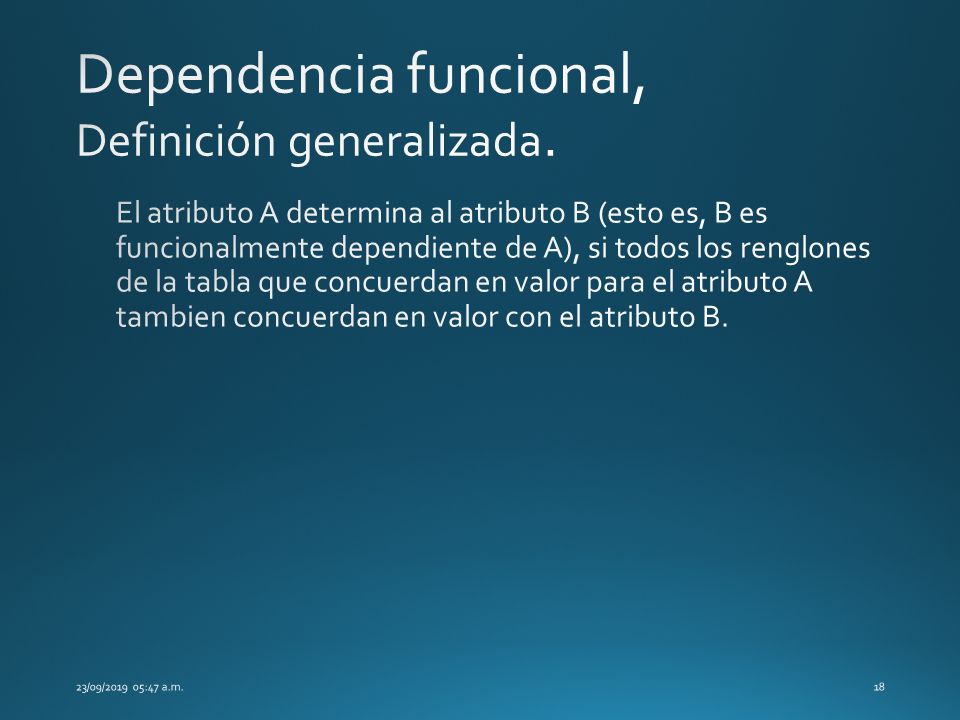 Dependencia funcional,
Definición generalizada.

El atributo A determina al atributo B (esto es, B es funcionalmente dependiente de A), si todos los renglones de la tabla que concuerdan en valor para el atributo A tambien concuerdan en valor con el atributo B.

23/09/2019 05:47 a.m.

18